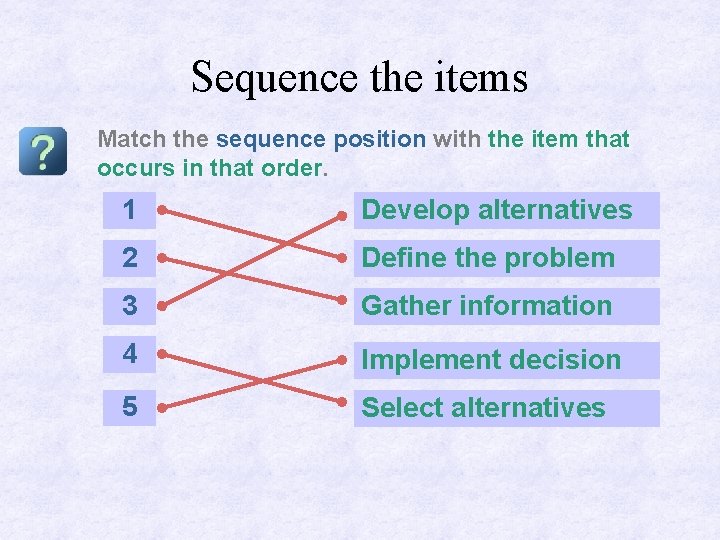 Sequence the items

?

Match the sequence position with the item that occurs in that order.

1
2
3
4
5

Develop alternatives
Define the problem
Gather information
Implement decision
Select alternatives